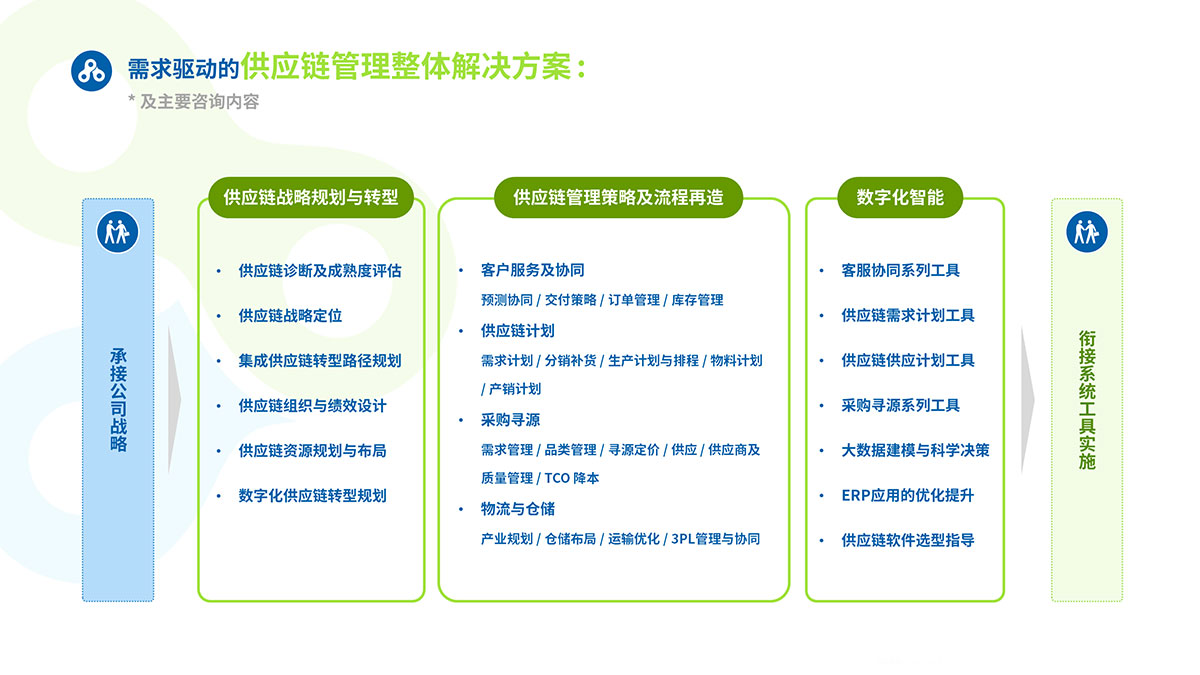 需求驱动的供应链管理整体解决方案：

* 及主要咨询内容

承接公司战略

供应链战略规划与转型

• 供应链诊断及成熟度评估
• 供应链战略定位
• 集成供应链转型路径规划
• 供应链组织与绩效设计
• 供应链资源规划与布局
• 数字化供应链转型规划

供应链管理策略及流程再造

• 客户服务及协同
预测协同 / 交付策略 / 订单管理 / 库存管理
• 供应链计划
需求计划 / 分销补货 / 生产计划与排程 / 物料计划 / 产销计划
• 采购寻源
需求管理 / 品类管理 / 寻源定价 / 供应 / 供应商及质量管理 / TCO 降本
• 物流与仓储
产业规划 / 仓储布局 / 运输优化 / 3PL管理与协同

数字化智能

• 客服协同系列工具
• 供应链需求计划工具
• 供应链供应计划工具
• 采购寻源系列工具
• 大数据建模与科学决策
• ERP应用的优化提升
• 供应链软件选型指导

衔接系统工具实施